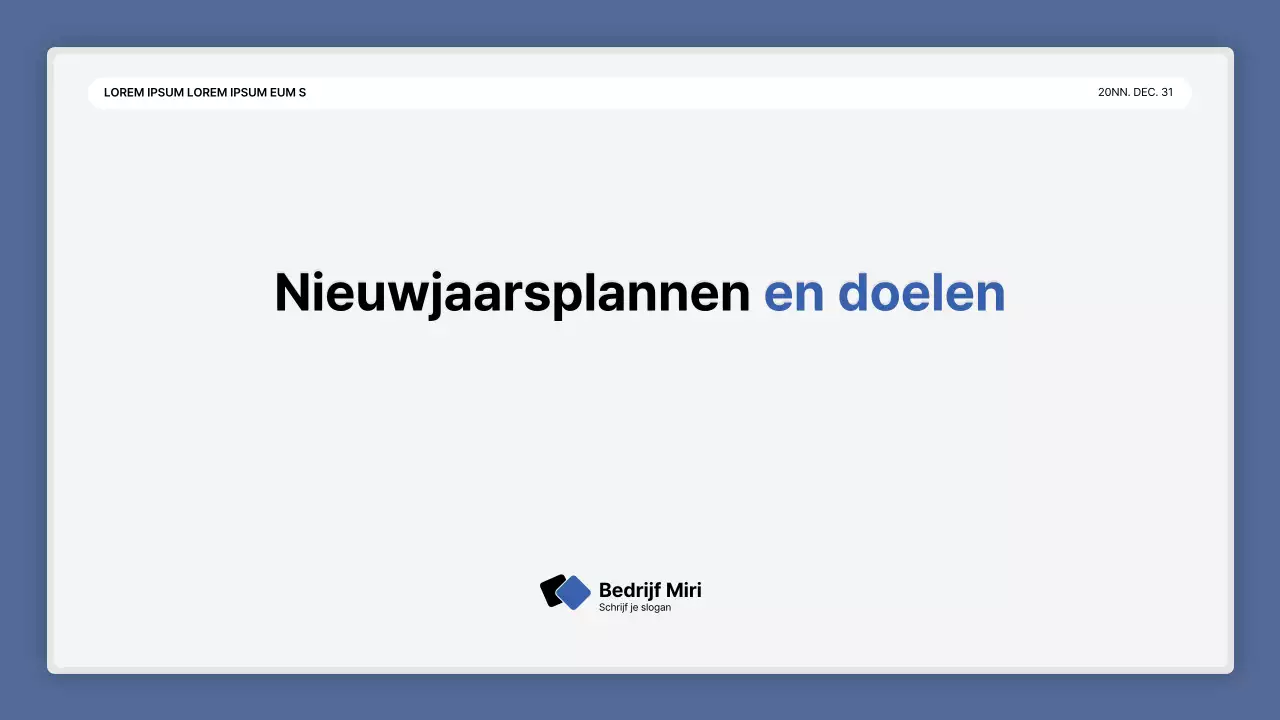 LOREM IPSUM LOREM IPSUM EUM S

20NN. DEC. 31

Nieuwjaarsplannen en doelen

Bedrijf Miri
Schrijf je slogan